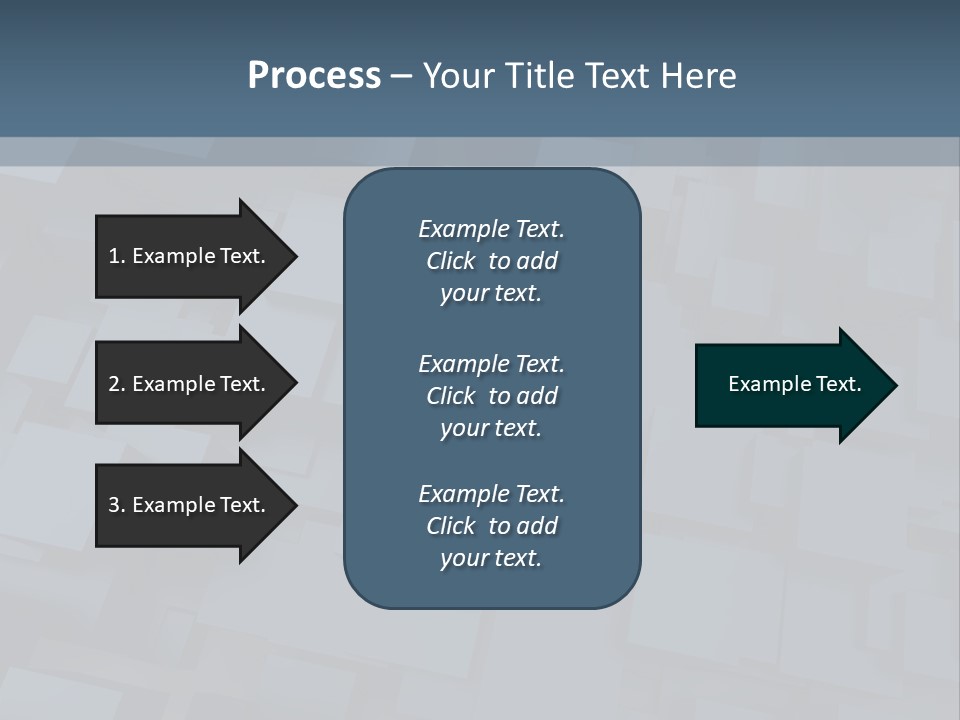 Process – Your Title Text Here

1. Example Text.

2. Example Text.

3. Example Text.

Example Text. Click to add your text.

Example Text. Click to add your text.

Example Text. Click to add your text.

Example Text.